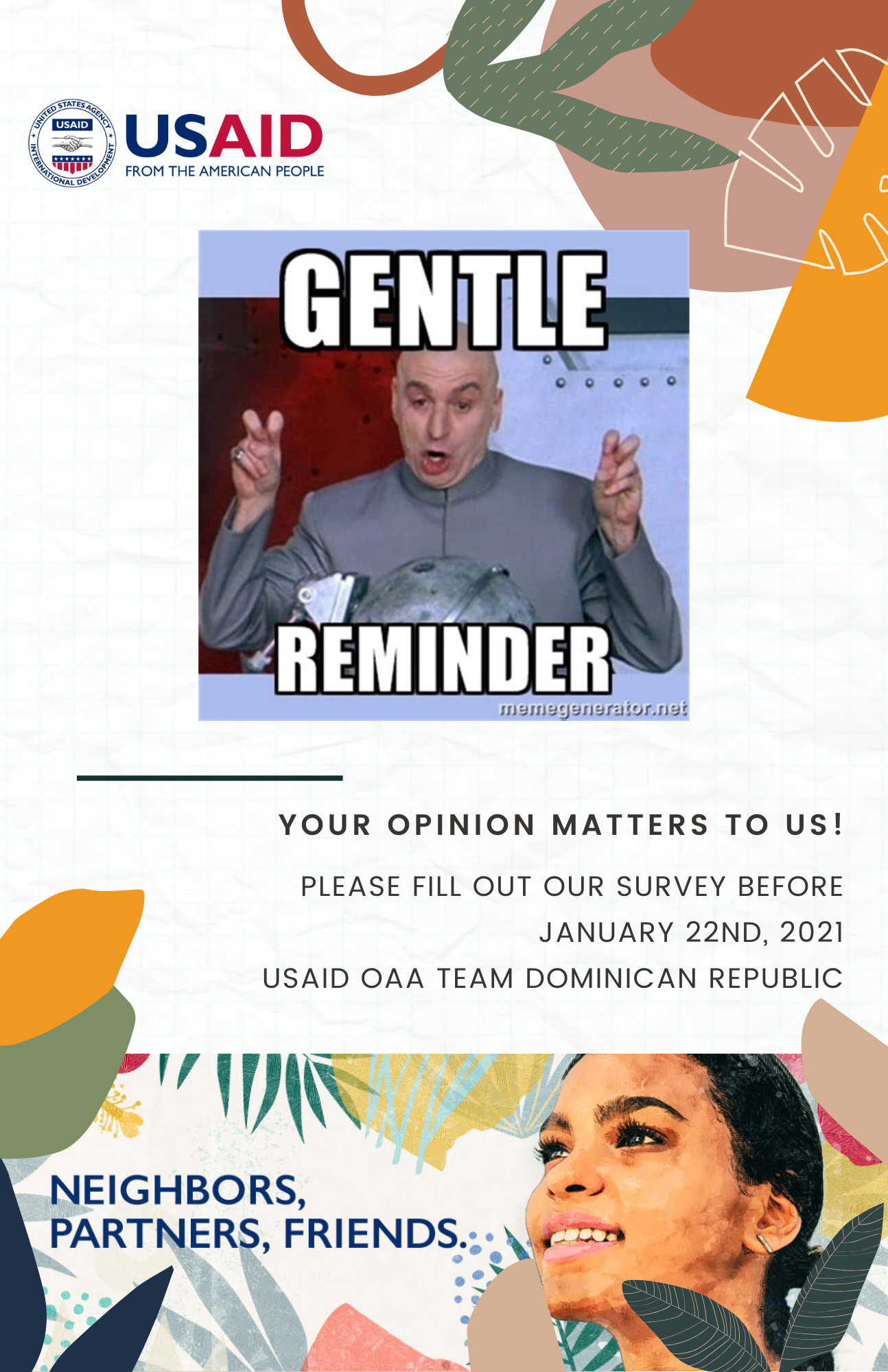 UNITED STATES AGENCY INTERNATIONAL DEVELOPMENT
USAID

USAID
FROM THE AMERICAN PEOPLE

GENTLE
REMINDER
memegenerator.net

YOUR OPINION MATTERS TO US!

PLEASE FILL OUT OUR SURVEY BEFORE JANUARY 22ND, 2021

USAID OAA TEAM DOMINICAN REPUBLIC

NEIGHBORS,
PARTNERS, FRIENDS.